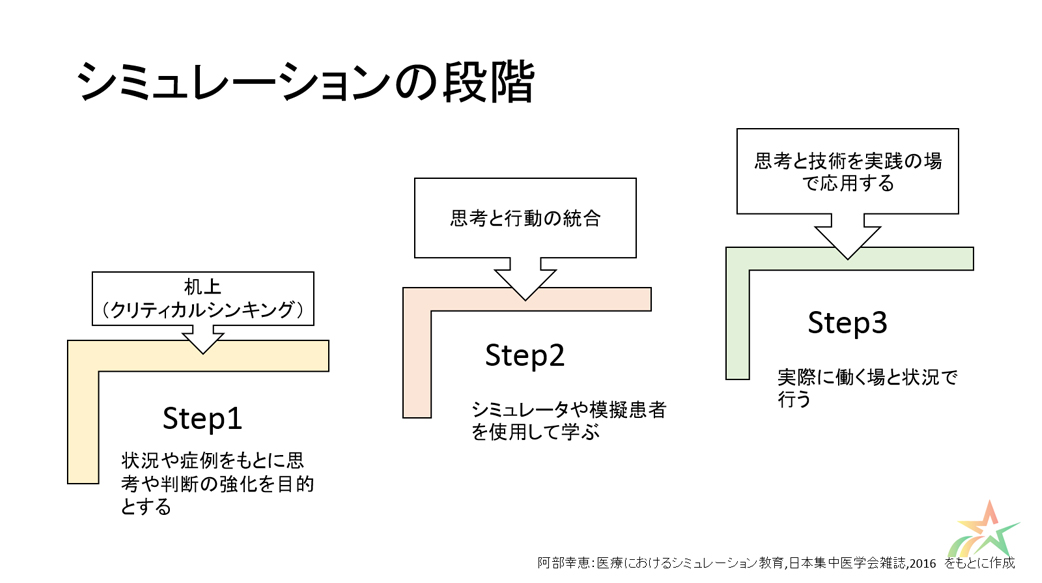 シミュレーションの段階

机上
（クリティカルシンキング）

Step1

状況や症例をもとに思考や判断の強化を目的とする

思考と行動の統合

Step2

シミュレータや模擬患者を使用して学ぶ

思考と技術を実践の場で応用する

Step3

実際に働く場と状況で行う

阿部幸恵：医療におけるシミュレーション教育,日本集中医学会雑誌,2016 をもとに作成